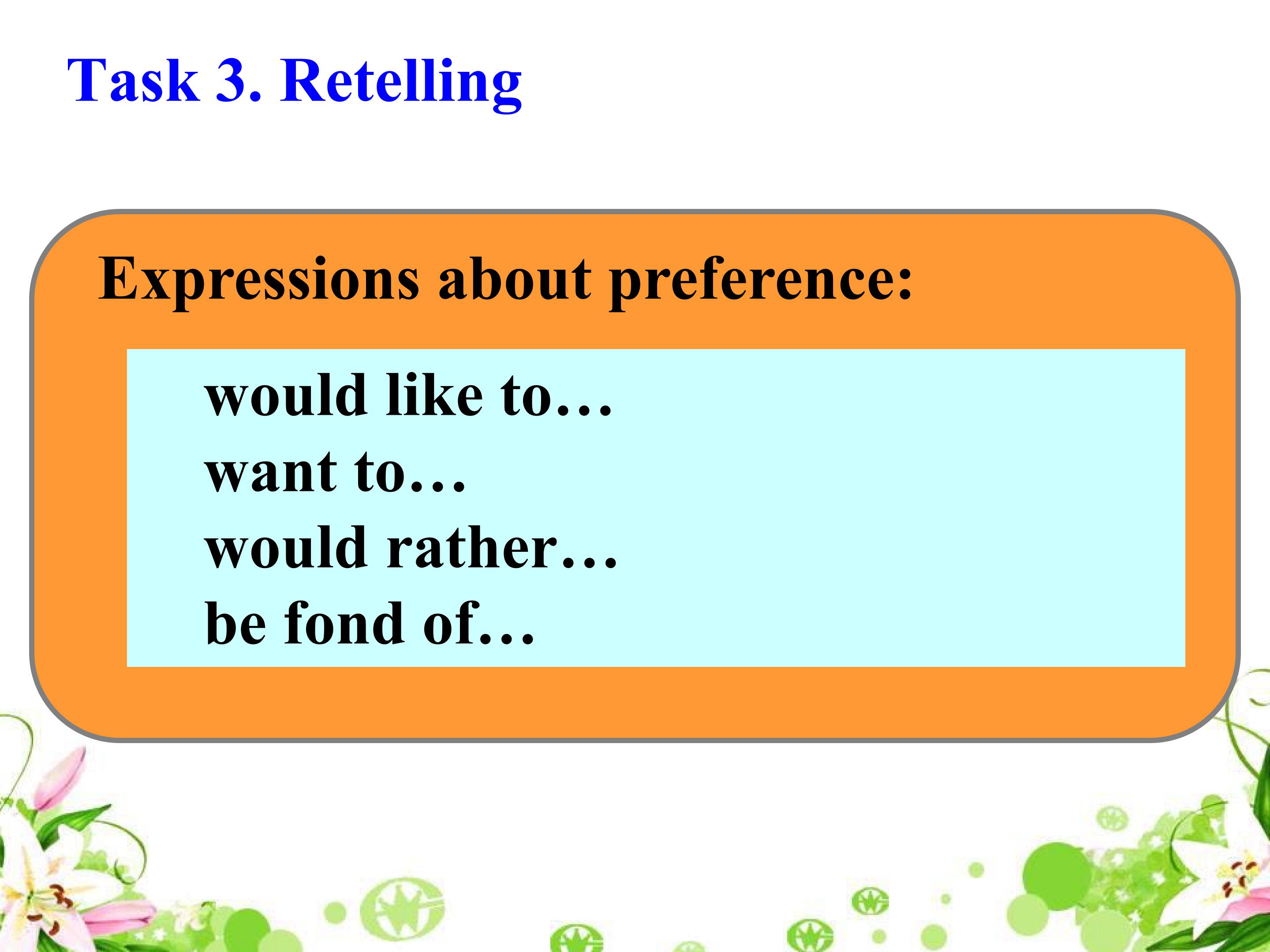 Task 3. Retelling

Expressions about preference:

would like to…
want to…
would rather…
be fond of…